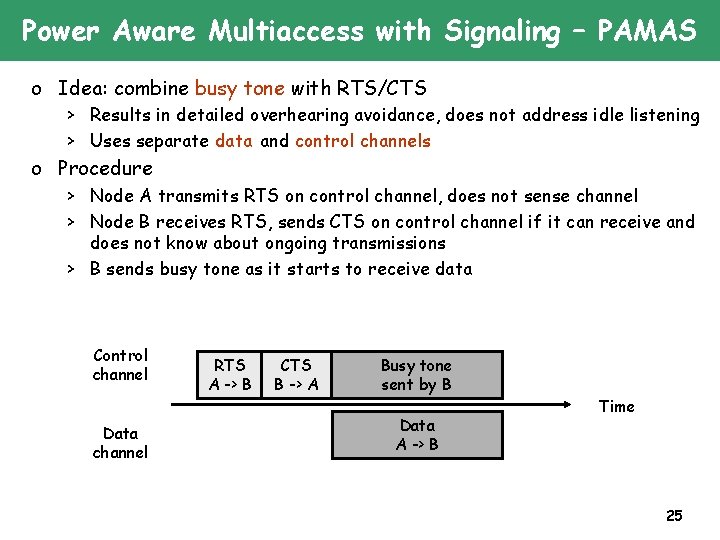 Power Aware Multiaccess with Signaling – PAMAS

o Idea: combine busy tone with RTS/CTS
> Results in detailed overhearing avoidance, does not address idle listening
> Uses separate data and control channels

o Procedure
> Node A transmits RTS on control channel, does not sense channel
> Node B receives RTS, sends CTS on control channel if it can receive and does not know about ongoing transmissions
> B sends busy tone as it starts to receive data

Control channel

RTS A -> B

CTS B -> A

Busy tone sent by B

Time

Data channel

Data A -> B

25